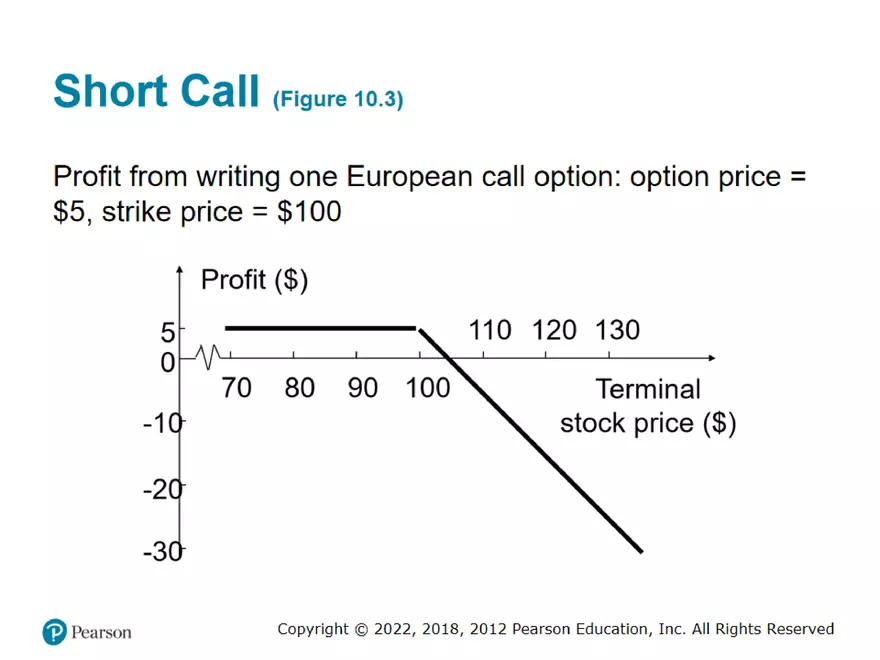 Short Call (Figure 10.3)

Profit from writing one European call option: option price = \$5, strike price = \$100

Profit (\$)
5
0
-10
-20
-30
70 80 90 100
110 120 130
Terminal stock price (\$)

Pearson

Copyright © 2022, 2018, 2012 Pearson Education, Inc. All Rights Reserved